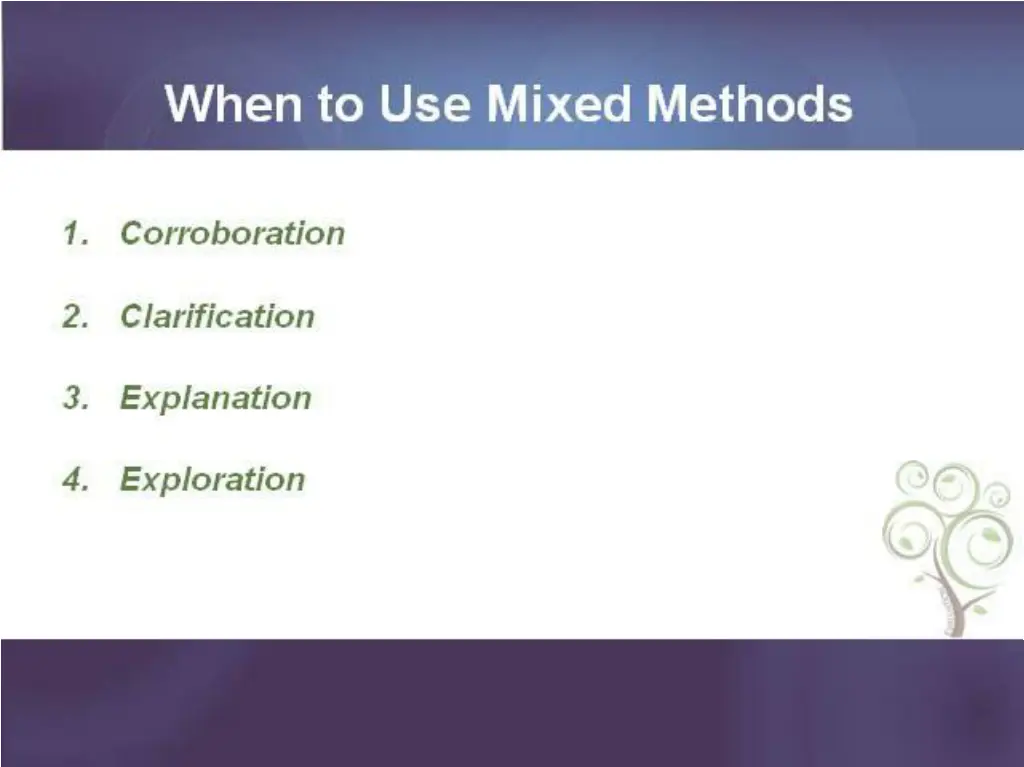 When to Use Mixed Methods

1. Corroboration

2. Clarification

3. Explanation

4. Exploration